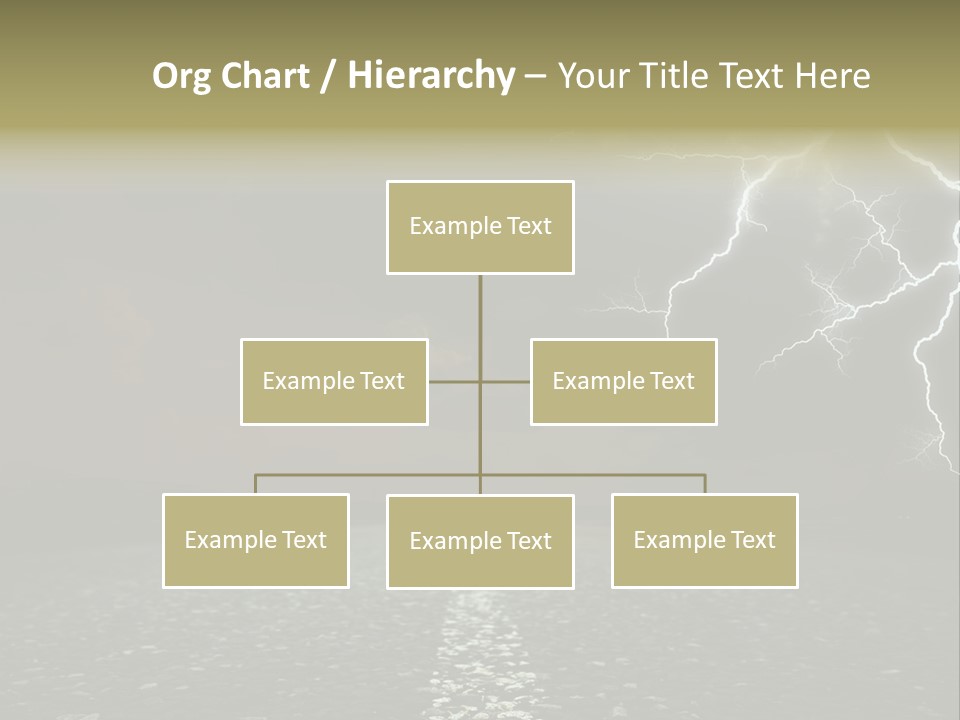 Org Chart / Hierarchy – Your Title Text Here

Example Text

Example Text

Example Text

Example Text

Example Text

Example Text